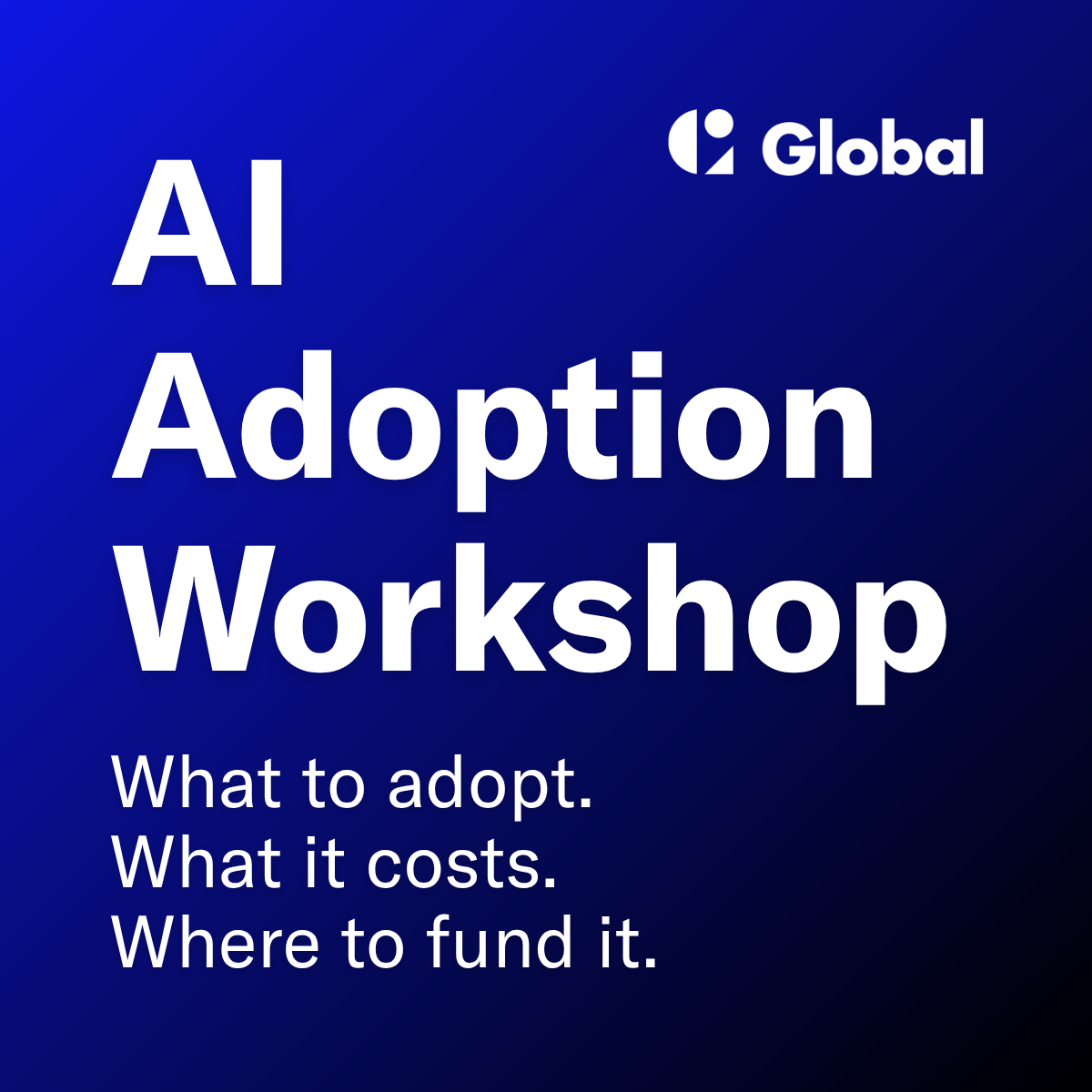 Global

AI Adoption Workshop

What to adopt.
What it costs.
Where to fund it.